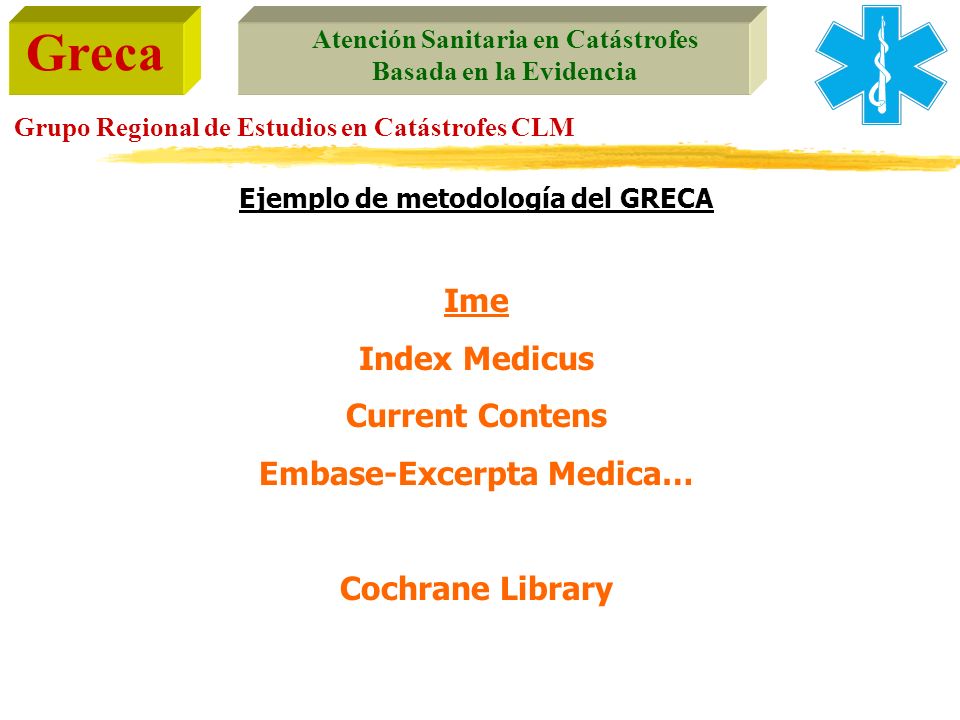 Greca

Atención Sanitaria en Catástrofes
Basada en la Evidencia

Grupo Regional de Estudios en Catástrofes CLM

Ejemplo de metodología del GRECA

Ime

Index Medicus

Current Contens

Embase-Excerpta Medica…

Cochrane Library